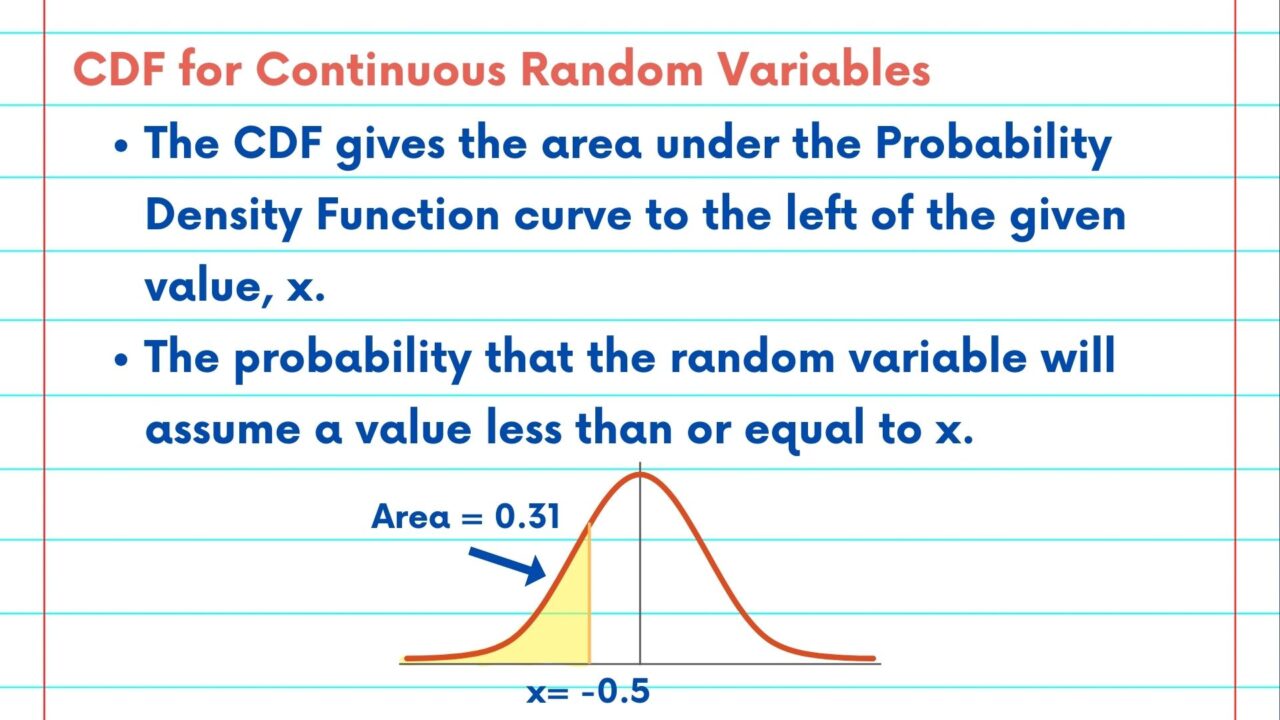 CDF for Continuous Random Variables

• The CDF gives the area under the Probability Density Function curve to the left of the given value, x.

• The probability that the random variable will assume a value less than or equal to x.

Area = 0.31

x= -0.5